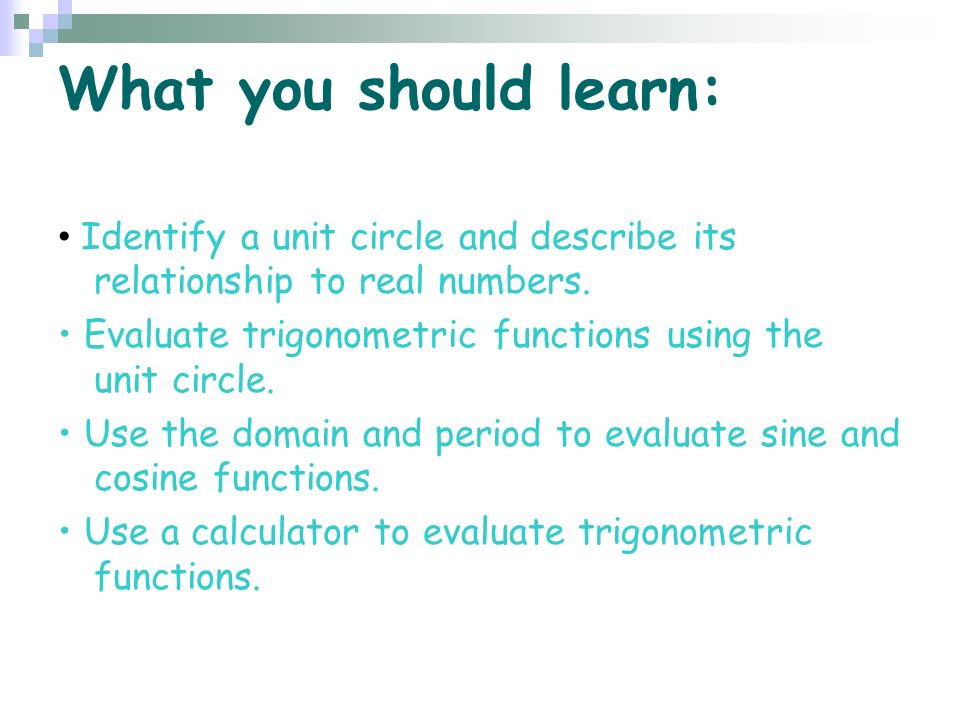 What you should learn:

• Identify a unit circle and describe its relationship to real numbers.

• Evaluate trigonometric functions using the unit circle.

• Use the domain and period to evaluate sine and cosine functions.

• Use a calculator to evaluate trigonometric functions.